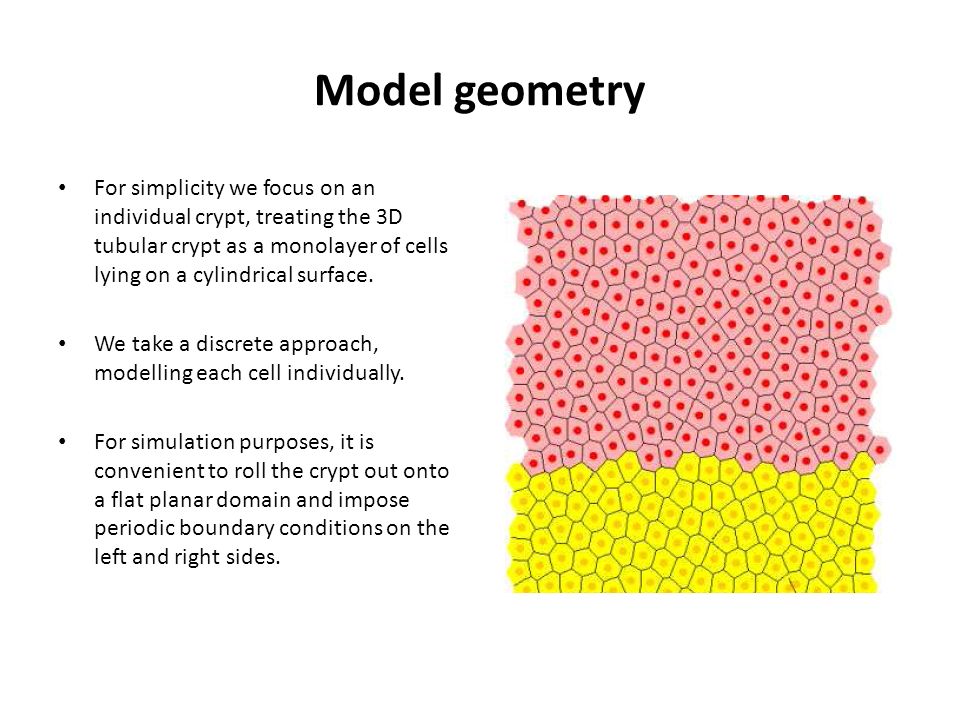 Model geometry

• For simplicity we focus on an individual crypt, treating the 3D tubular crypt as a monolayer of cells lying on a cylindrical surface.

• We take a discrete approach, modelling each cell individually.

• For simulation purposes, it is convenient to roll the crypt out onto a flat planar domain and impose periodic boundary conditions on the left and right sides.